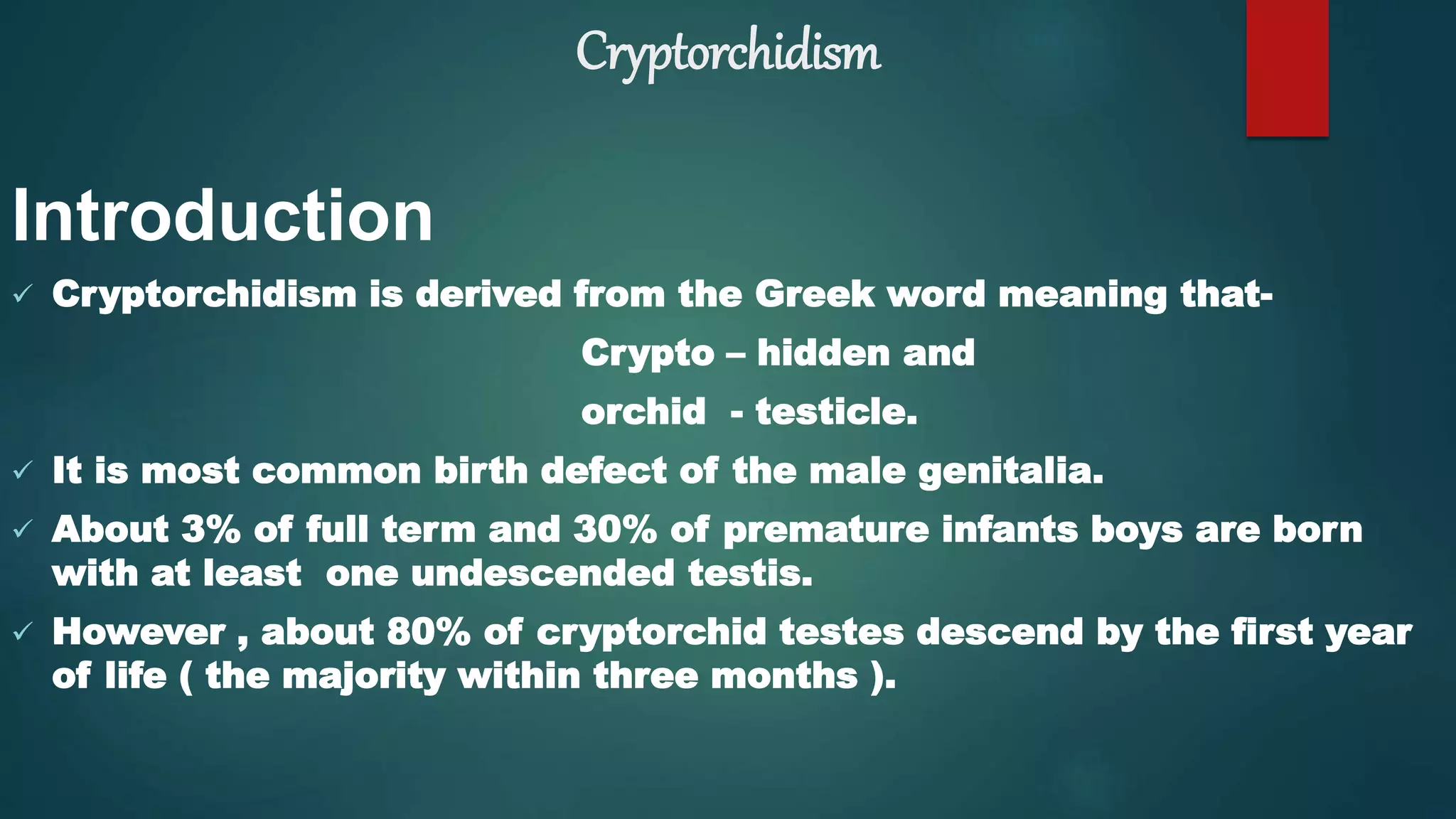 Cryptorchidism

Introduction

✓ Cryptorchidism is derived from the Greek word meaning that-

Crypto – hidden and

orchid - testicle.

✓ It is most common birth defect of the male genitalia.

✓ About 3% of full term and 30% of premature infants boys are born with at least one undescended testis.

✓ However , about 80% of cryptorchid testes descend by the first year of life ( the majority within three months ).